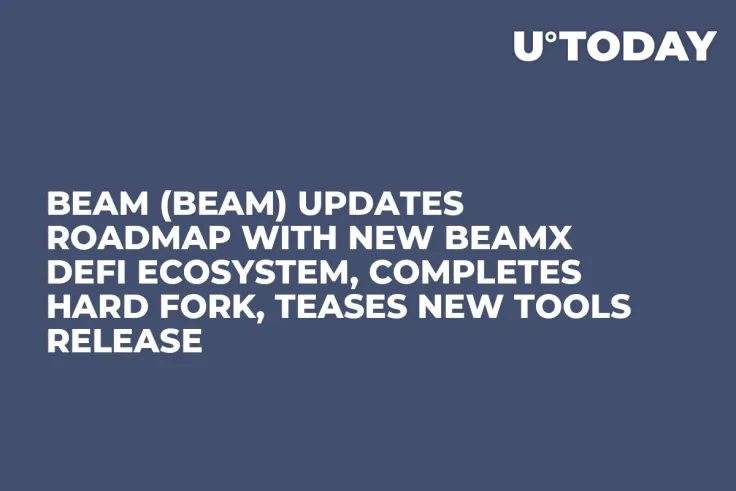 U°TODAY

BEAM (BEAM) UPDATES ROADMAP WITH NEW BEAMX DEFI ECOSYSTEM, COMPLETES HARD FORK, TEASES NEW TOOLS RELEASE